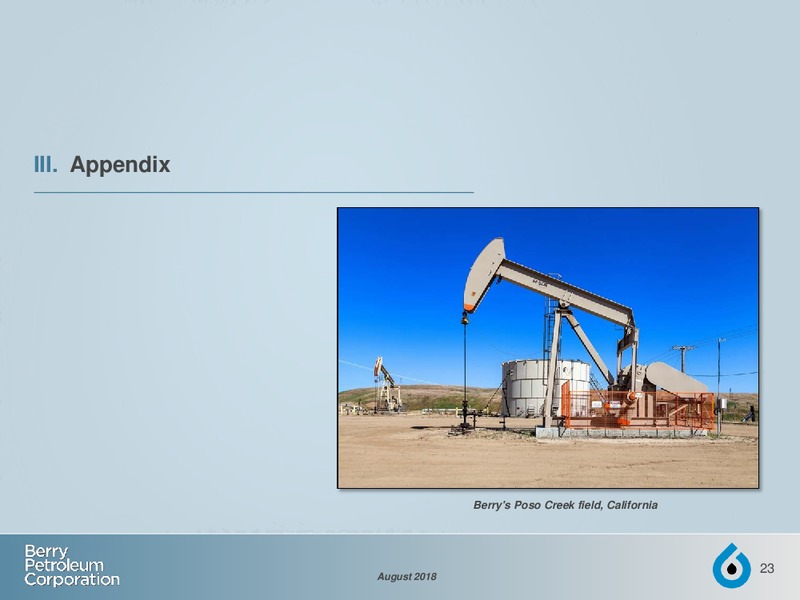 III. Appendix

Berry's Poso Creek field, California

Berry Petroleum Corporation

August 2018

23